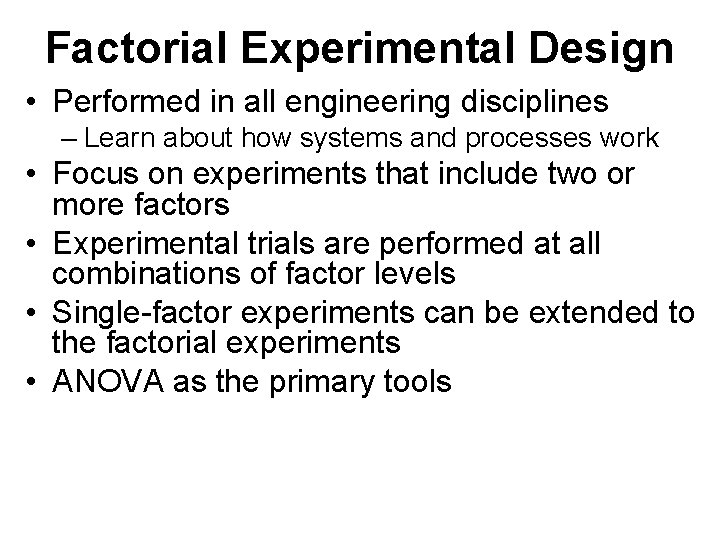 Factorial Experimental Design

• Performed in all engineering disciplines
  – Learn about how systems and processes work
• Focus on experiments that include two or more factors
• Experimental trials are performed at all combinations of factor levels
• Single-factor experiments can be extended to the factorial experiments
• ANOVA as the primary tools